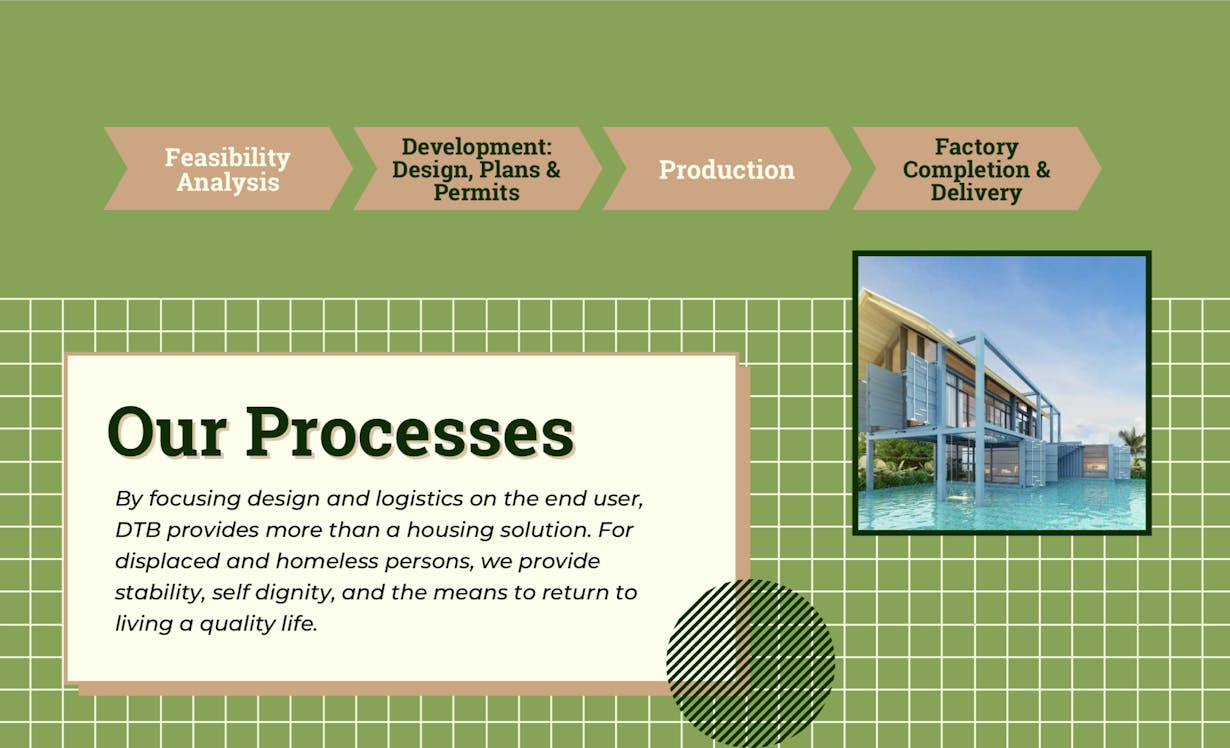 Feasibility Analysis

Development: Design, Plans & Permits

Production

Factory Completion & Delivery

Our Processes

By focusing design and logistics on the end user, DTB provides more than a housing solution. For displaced and homeless persons, we provide stability, self dignity, and the means to return to living a quality life.